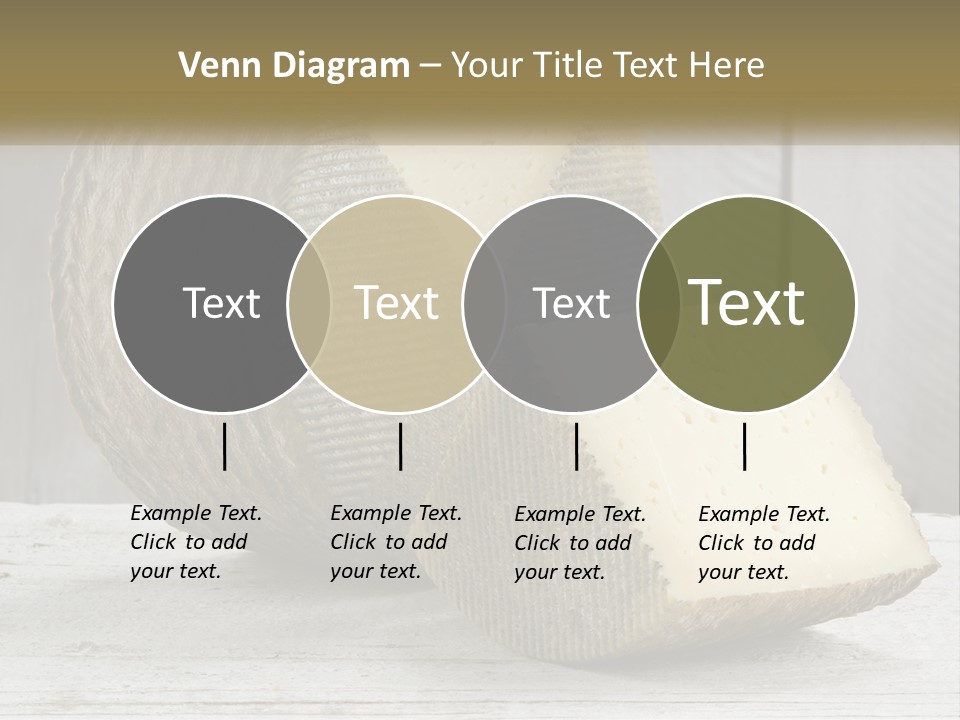 Venn Diagram – Your Title Text Here

Text

Text

Text

Text

Example Text. Click to add your text.

Example Text. Click to add your text.

Example Text. Click to add your text.

Example Text. Click to add your text.